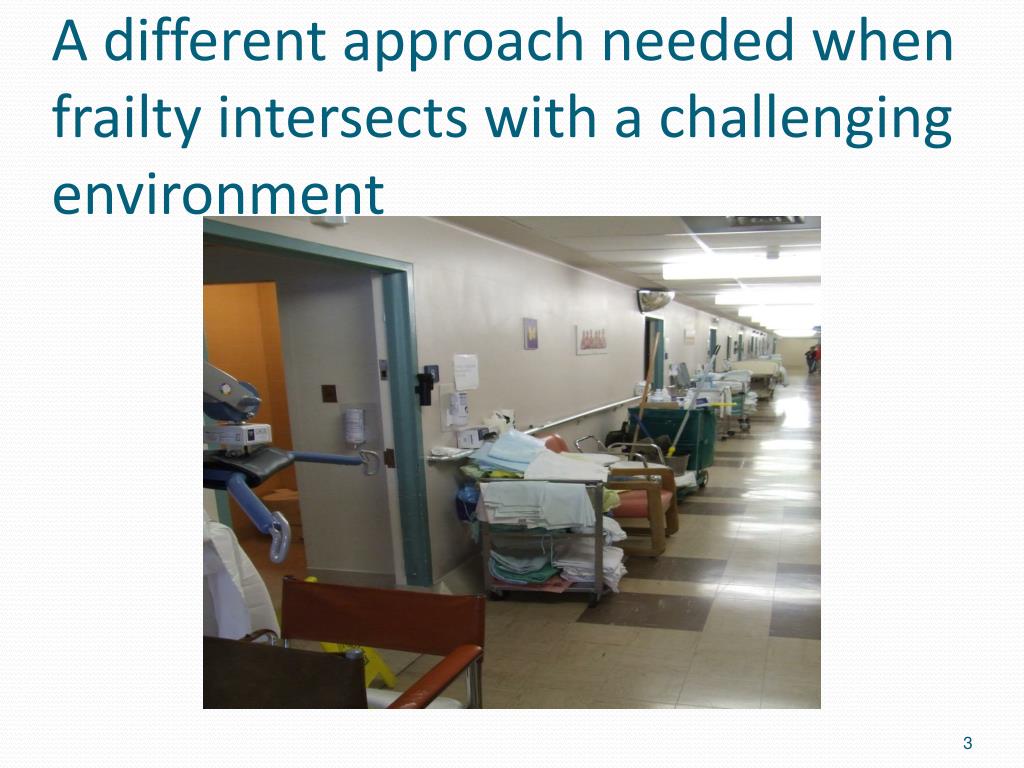 A different approach needed when frailty intersects with a challenging environment

3